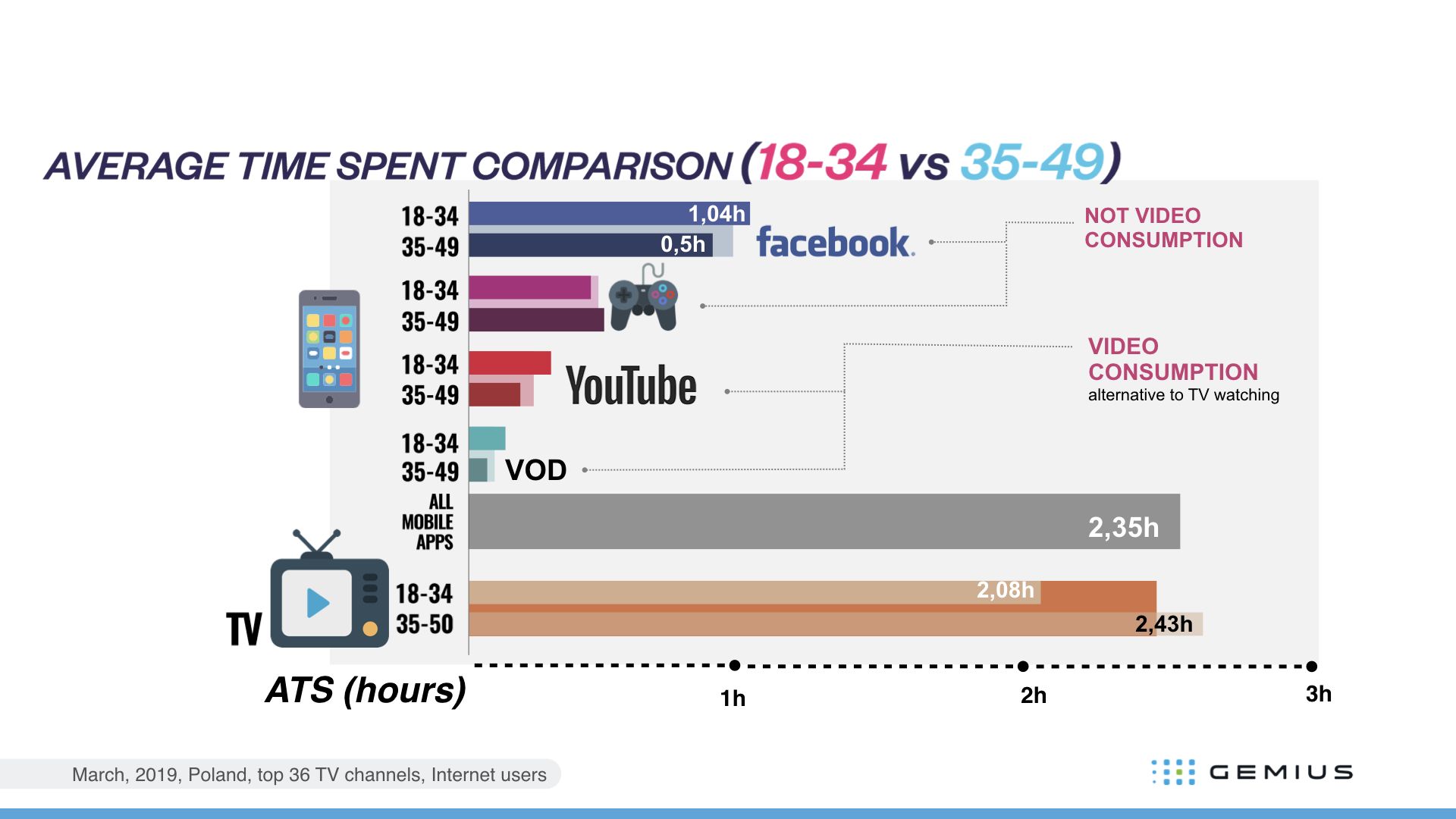 AVERAGE TIME SPENT COMPARISON (18-34 vs 35-49)

18-34
35-49
1,04h
0,5h
facebook.

NOT VIDEO CONSUMPTION

18-34
35-49

18-34
35-49
YouTube

VIDEO CONSUMPTION
alternative to TV watching

18-34
35-49
VOD

ALL MOBILE APPS
2,35h

TV
18-34
35-50
2,08h
2,43h

ATS (hours)
1h
2h
3h

March, 2019, Poland, top 36 TV channels, Internet users

GEMIUS